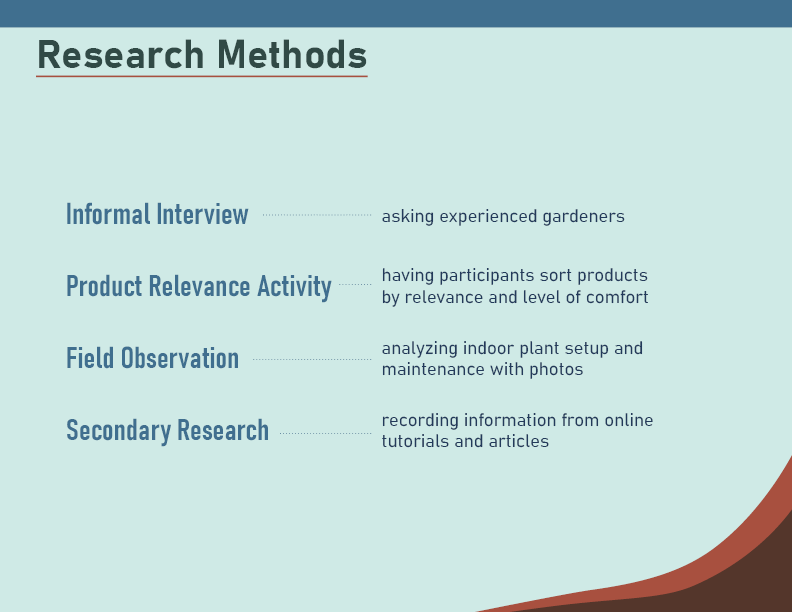 Research Methods

Informal Interview asking experienced gardeners

Product Relevance Activity having participants sort products by relevance and level of comfort

Field Observation analyzing indoor plant setup and maintenance with photos

Secondary Research recording information from online tutorials and articles